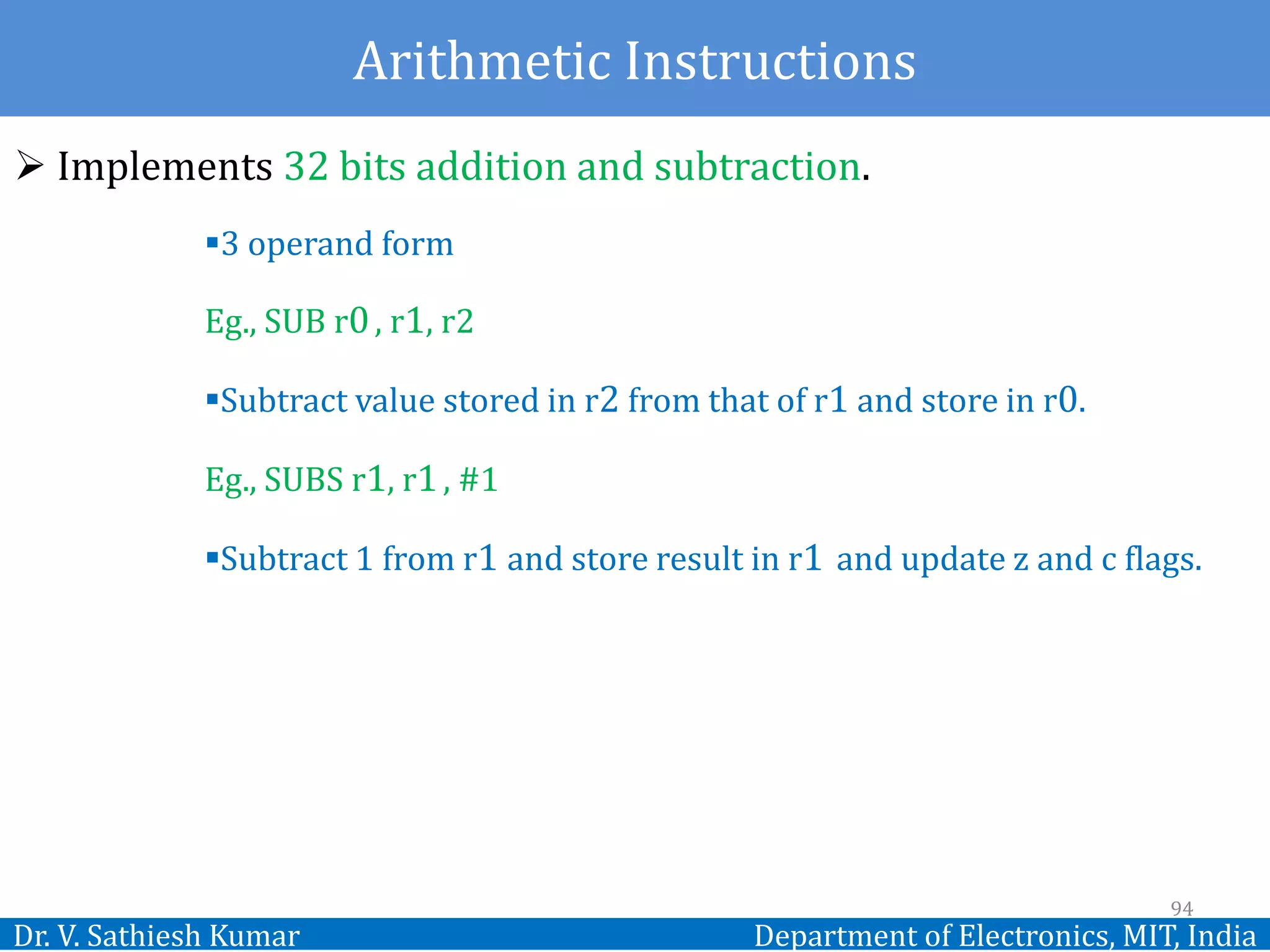 Arithmetic Instructions

➢ Implements 32 bits addition and subtraction.

▪3 operand form

Eg., SUB r0 , r1, r2

▪Subtract value stored in r2 from that of r1 and store in r0.

Eg., SUBS r1, r1 , #1

▪Subtract 1 from r1 and store result in r1 and update z and c flags.

94

Dr. V. Sathiesh Kumar

Department of Electronics, MIT, India